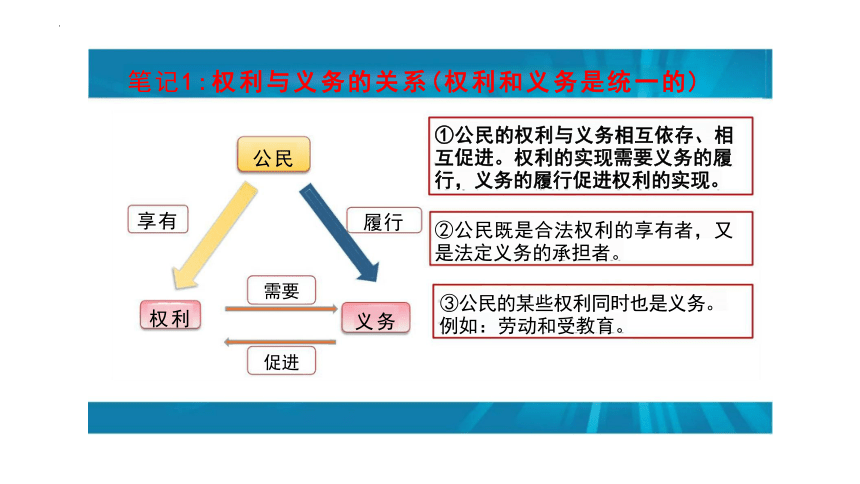 笔记1:权利与义务的关系(权利和义务是统一的)

公民

享有

履行

需要

权利

义务

促进

①公民的权利与义务相互依存、相互促进。权利的实现需要义务的履行，义务的履行促进权利的实现。

②公民既是合法权利的享有者，又是法定义务的承担者。

③公民的某些权利同时也是义务。例如：劳动和受教育。